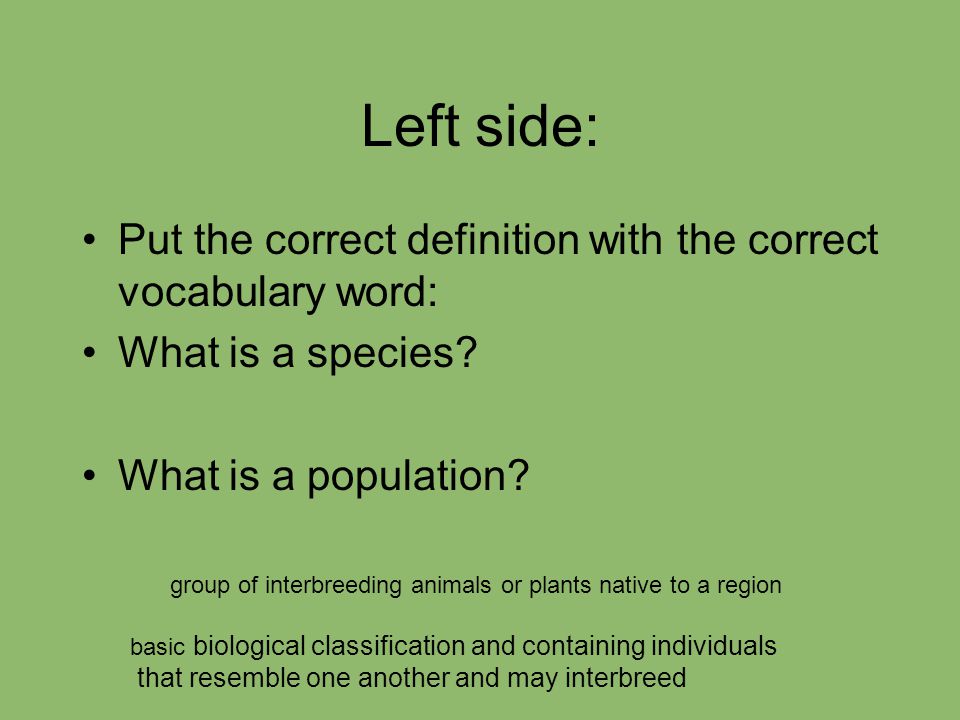 Left side:

• Put the correct definition with the correct vocabulary word:
• What is a species?

• What is a population?

group of interbreeding animals or plants native to a region

basic biological classification and containing individuals that resemble one another and may interbreed